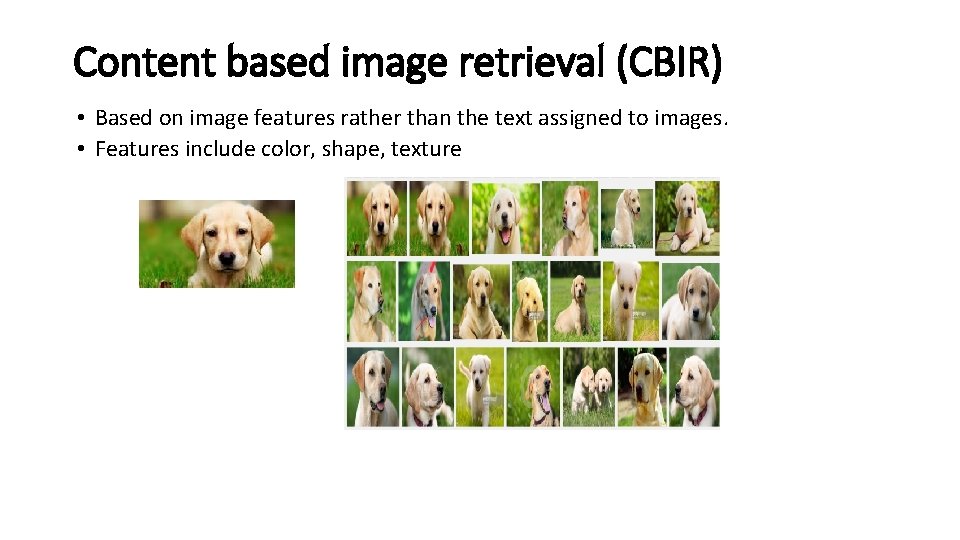 Content based image retrieval (CBIR)

• Based on image features rather than the text assigned to images.
• Features include color, shape, texture